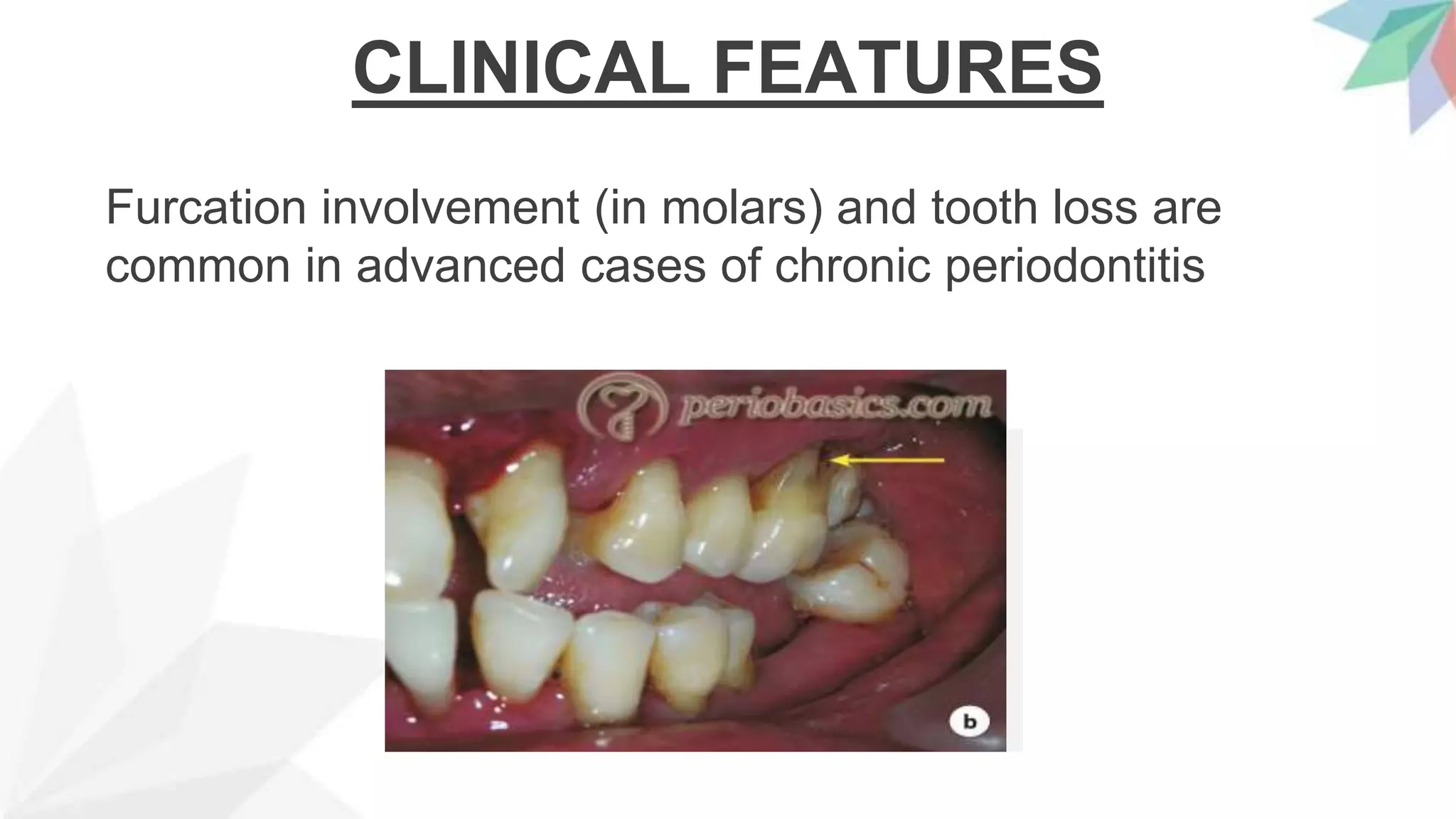 CLINICAL FEATURES

Furcation involvement (in molars) and tooth loss are common in advanced cases of chronic periodontitis

periobasics.com

b